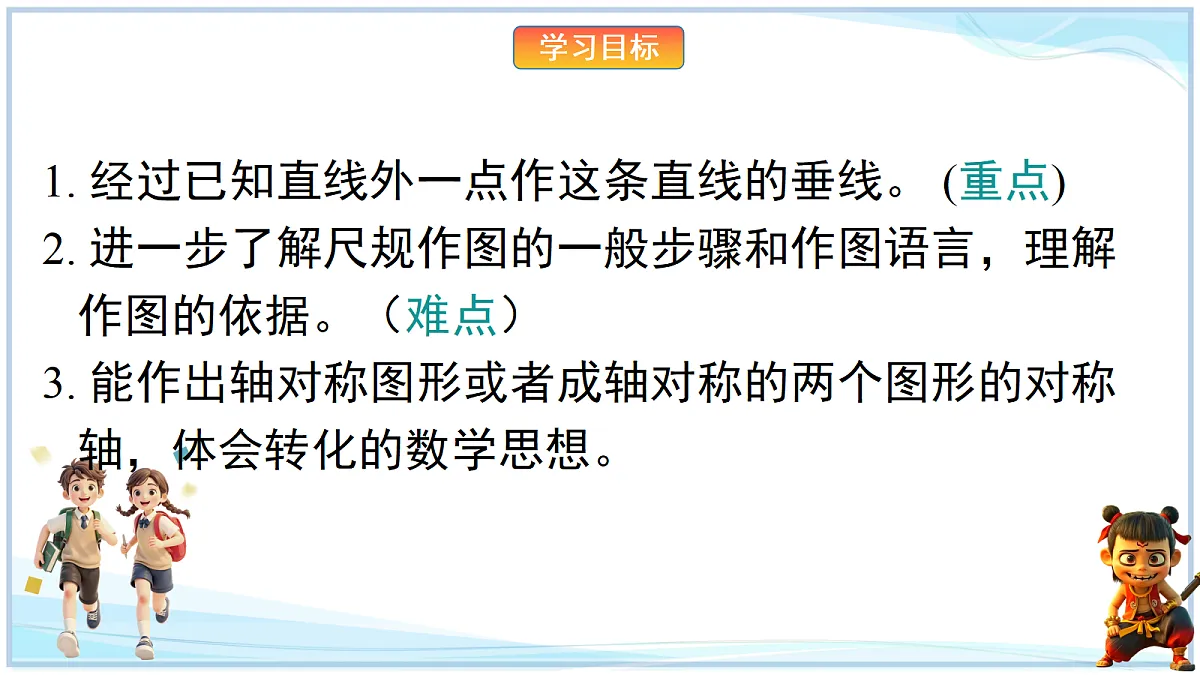 学习目标

1. 经过已知直线外一点作这条直线的垂线。 (重点)

2. 进一步了解尺规作图的一般步骤和作图语言，理解作图的依据。（难点）

3. 能作出轴对称图形或者成轴对称的两个图形的对称轴，体会转化的数学思想。